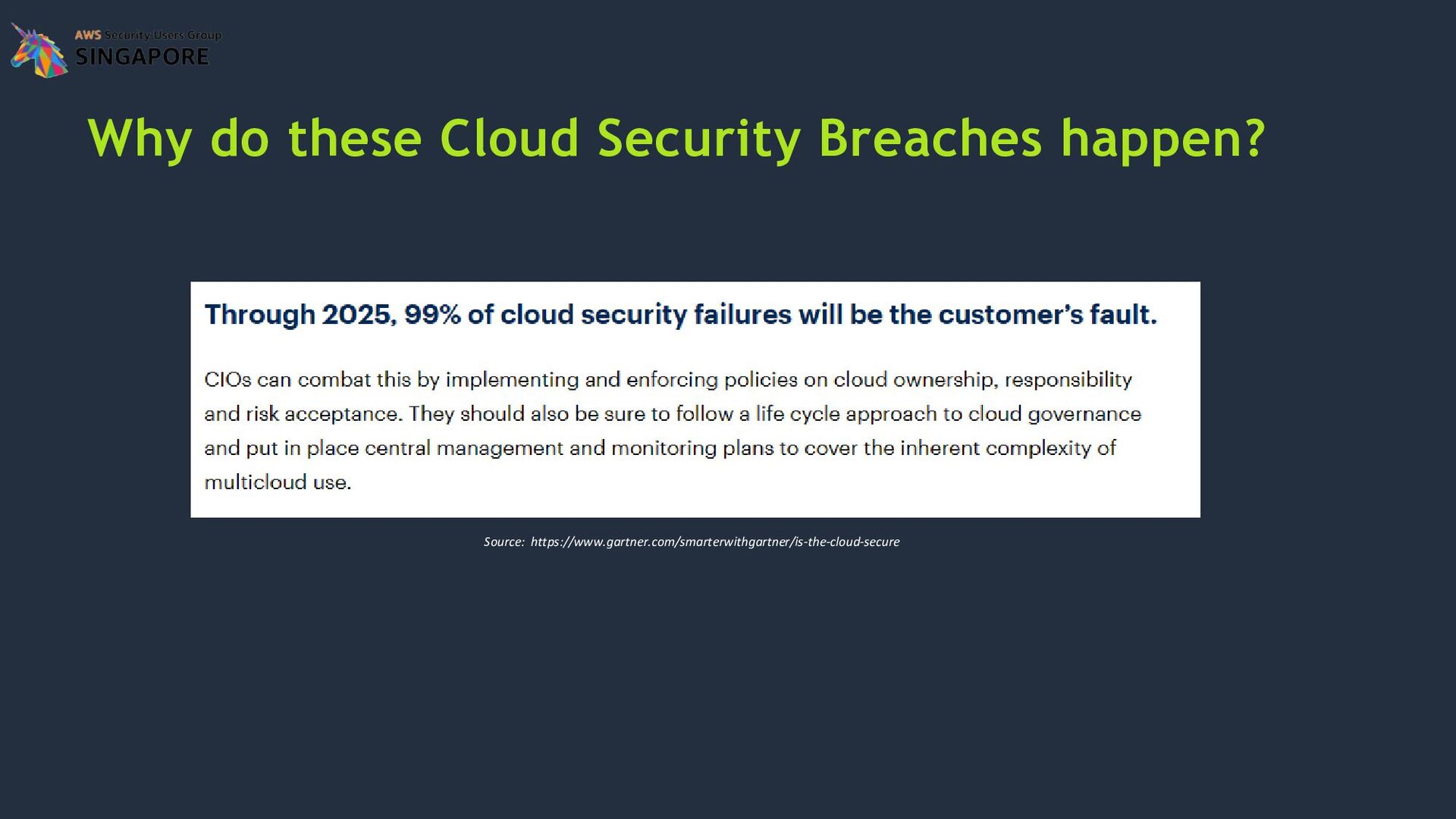 AWS Security Users Group
SINGAPORE

Why do these Cloud Security Breaches happen?

Through 2025, 99% of cloud security failures will be the customer's fault.

CIOs can combat this by implementing and enforcing policies on cloud ownership, responsibility and risk acceptance. They should also be sure to follow a life cycle approach to cloud governance and put in place central management and monitoring plans to cover the inherent complexity of multicloud use.

Source: https://www.gartner.com/smarterwithgartner/is-the-cloud-secure